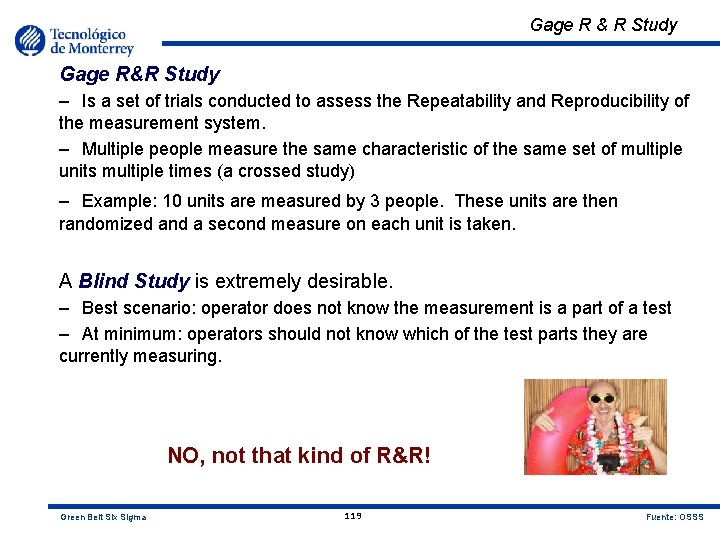 Tecnológico de Monterrey

Gage R & R Study

Gage R&R Study

– Is a set of trials conducted to assess the Repeatability and Reproducibility of the measurement system.

– Multiple people measure the same characteristic of the same set of multiple units multiple times (a crossed study)

– Example: 10 units are measured by 3 people. These units are then randomized and a second measure on each unit is taken.

A Blind Study is extremely desirable.

– Best scenario: operator does not know the measurement is a part of a test

– At minimum: operators should not know which of the test parts they are currently measuring.

NO, not that kind of R&R!

Green Belt Six Sigma

119

Fuente: OSSS